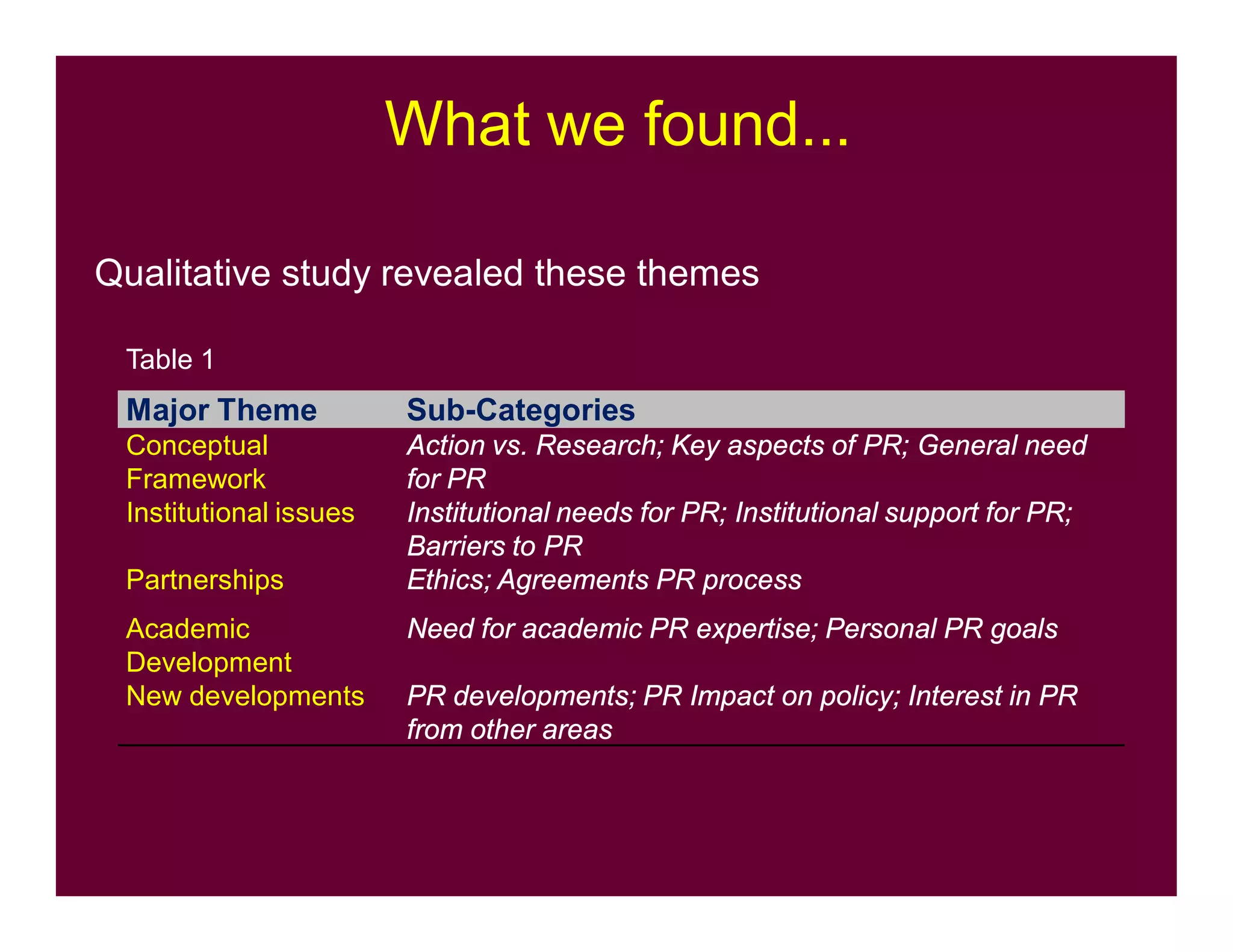 What we found...

Qualitative study revealed these themes

Table 1

| Major Theme | Sub-Categories |
|---|---|
| Conceptual Framework | Action vs. Research; Key aspects of PR; General need for PR |
| Institutional issues | Institutional needs for PR; Institutional support for PR; Barriers to PR |
| Partnerships | Ethics; Agreements PR process |
| Academic Development | Need for academic PR expertise; Personal PR goals |
| New developments | PR developments; PR Impact on policy; Interest in PR from other areas |